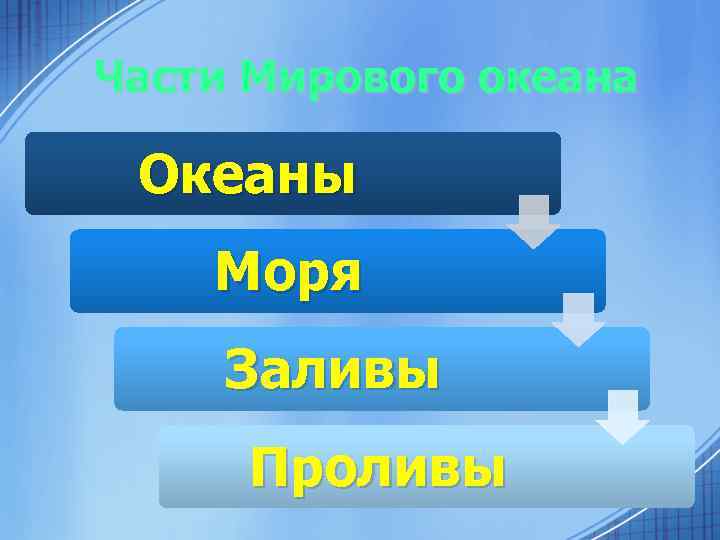 Части Мирового океана

Океаны

Моря

Заливы

Проливы